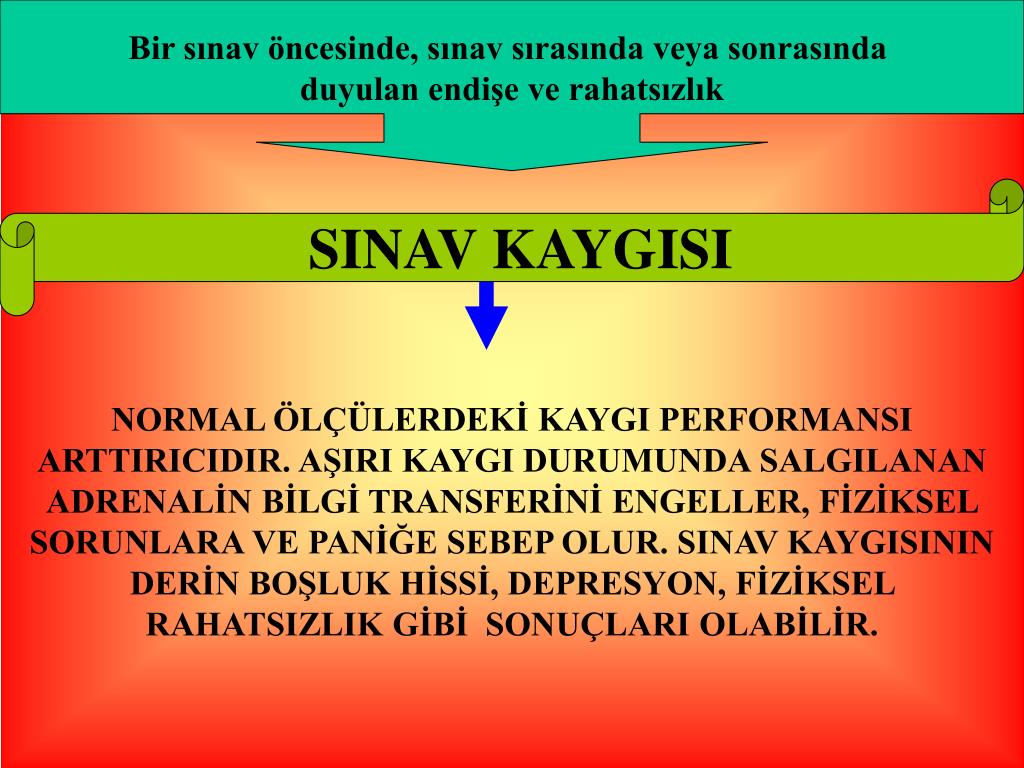 Bir sınav öncesinde, sınav sırasında veya sonrasında duyulan endişe ve rahatsızlık

SINAV KAYGISI

NORMAL ÖLÇÜLERDEKİ KAYGI PERFORMANSI ARTTIRICIDIR. AŞIRI KAYGI DURUMUNDA SALGILANAN ADRENALİN BİLGİ TRANSFERİNİ ENGELLER, FİZİKSEL SORUNLARA VE PANİĞE SEBEP OLUR. SINAV KAYGISININ DERİN BOŞLUK HİSSİ, DEPRESYON, FİZİKSEL RAHATSIZLIK GİBİ SONUÇLARI OLABİLİR.